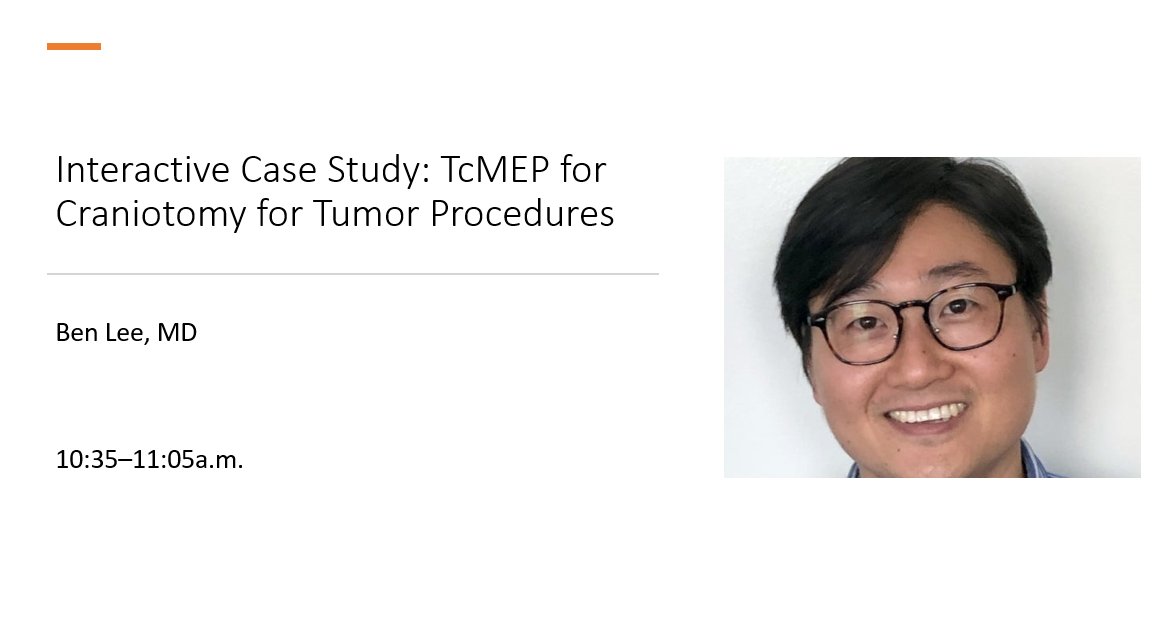 Interactive Case Study: TcMEP for Craniotomy for Tumor Procedures

Ben Lee, MD

10:35–11:05a.m.